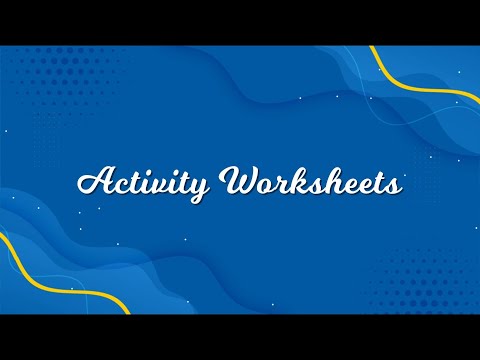 Activity Worksheets